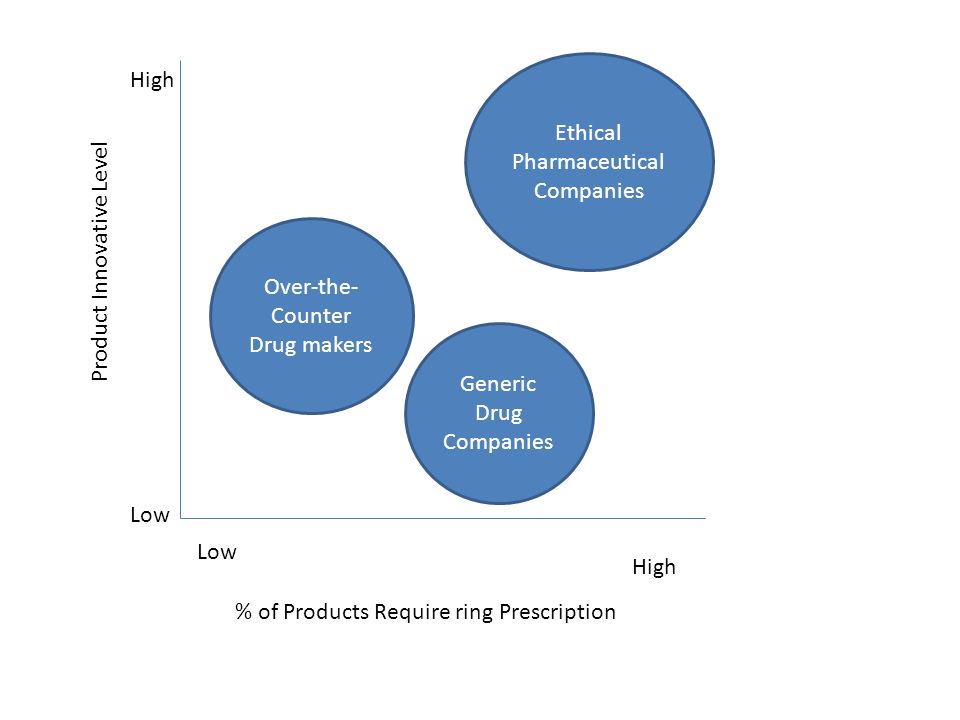 High

Product Innovative Level

Ethical Pharmaceutical Companies

Over-the-Counter Drug makers

Generic Drug Companies

Low

Low

High

% of Products Require ring Prescription